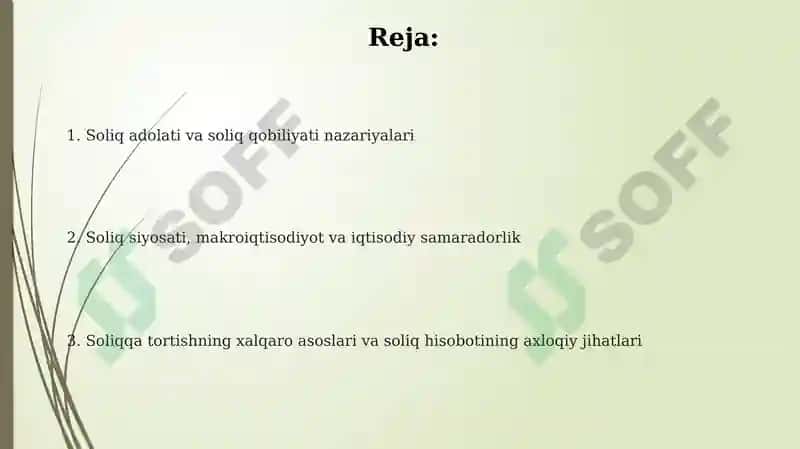 Reja:

1. Soliq adolati va soliq qobiliyati nazariyalari

2. Soliq siyosati, makroiqtisodiyot va iqtisodiy samaradorlik

3. Soliqqa tortishning xalqaro asoslari va soliq hisobotining axloqiy jihatlari

SOFF

SOFF